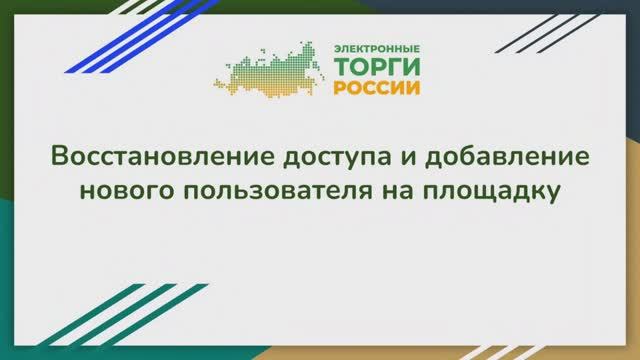 ЭЛЕКТРОННЫЕ
ТОРГИ
РОССИИ

Восстановление доступа и добавление нового пользователя на площадку